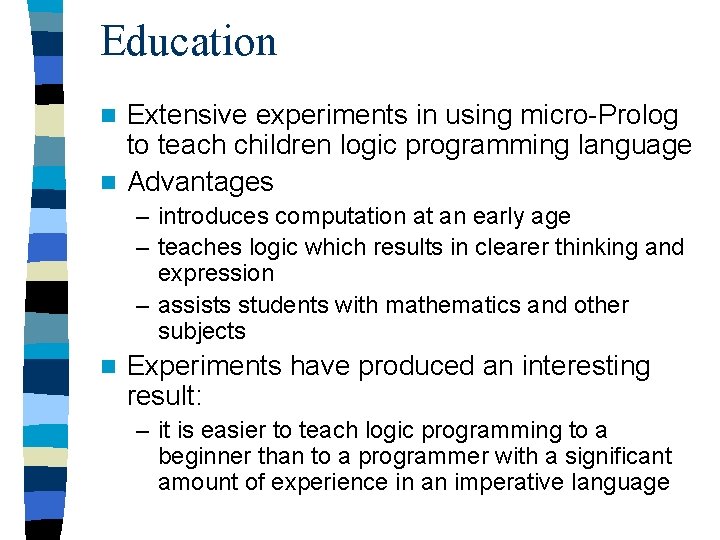 Education

Extensive experiments in using micro-Prolog to teach children logic programming language

Advantages

– introduces computation at an early age

– teaches logic which results in clearer thinking and expression

– assists students with mathematics and other subjects

Experiments have produced an interesting result:

– it is easier to teach logic programming to a beginner than to a programmer with a significant amount of experience in an imperative language